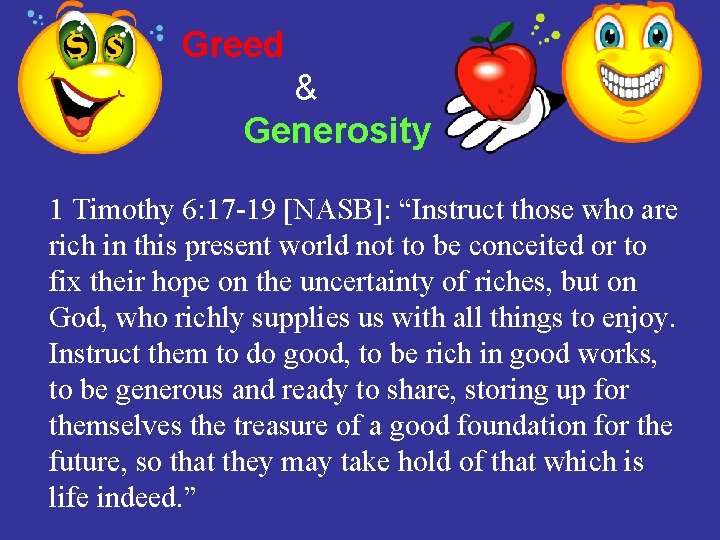 $ $

Greed
&
Generosity

1 Timothy 6:17-19 [NASB]: “Instruct those who are rich in this present world not to be conceited or to fix their hope on the uncertainty of riches, but on God, who richly supplies us with all things to enjoy. Instruct them to do good, to be rich in good works, to be generous and ready to share, storing up for themselves the treasure of a good foundation for the future, so that they may take hold of that which is life indeed.”